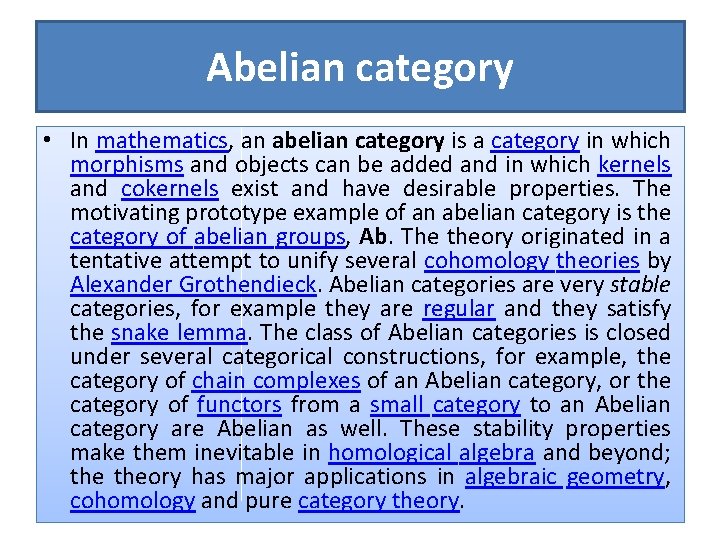 Abelian category

• In mathematics, an abelian category is a category in which morphisms and objects can be added and in which kernels and cokernels exist and have desirable properties. The motivating prototype example of an abelian category is the category of abelian groups, Ab. The theory originated in a tentative attempt to unify several cohomology theories by Alexander Grothendieck. Abelian categories are very stable categories, for example they are regular and they satisfy the snake lemma. The class of Abelian categories is closed under several categorical constructions, for example, the category of chain complexes of an Abelian category, or the category of functors from a small category to an Abelian category are Abelian as well. These stability properties make them inevitable in homological algebra and beyond; the theory has major applications in algebraic geometry, cohomology and pure category theory.